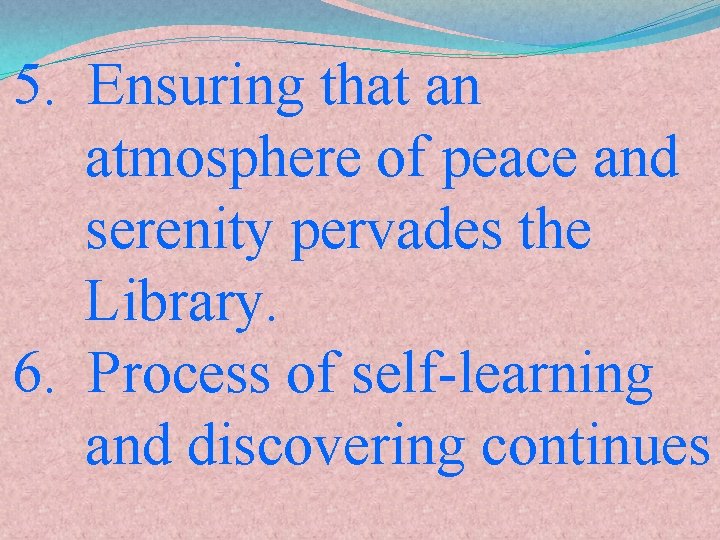 5. Ensuring that an atmosphere of peace and serenity pervades the Library.
6. Process of self-learning and discovering continues